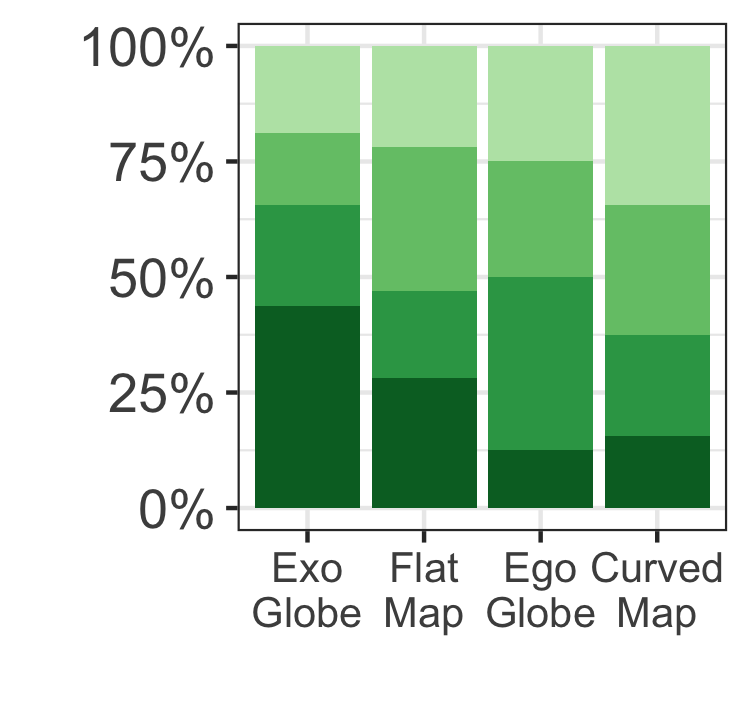 100%
75%
50%
25%
0%

Exo Globe
Flat Map
Ego Globe
Curved Map